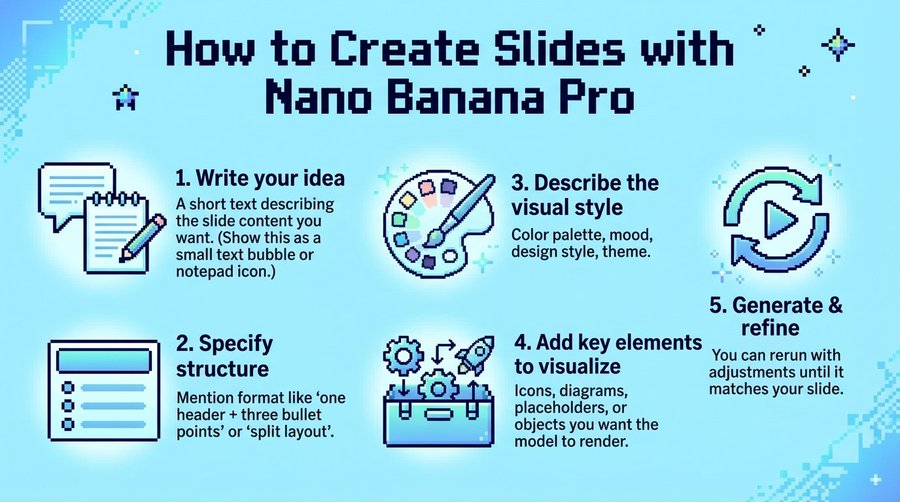 How to Create Slides with Nano Banana Pro

1. Write your idea
A short text describing the slide content you want. (Show this as a small text bubble or notepad icon.)

2. Specify structure
Mention format like 'one header + three bullet points' or 'split layout'.

3. Describe the visual style
Color palette, mood, design style, theme.

4. Add key elements to visualize
Icons, diagrams, placeholders, or objects you want the model to render.

5. Generate & refine
You can rerun with adjustments until it matches your slide.